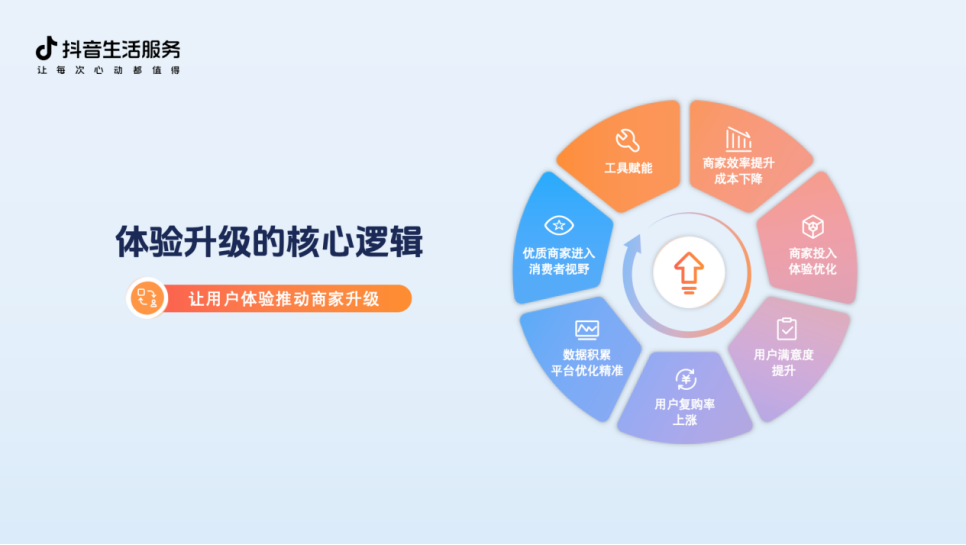 抖音生活服务
让每次心动都值得

体验升级的核心逻辑

让用户体验推动商家升级

工具赋能

商家效率提升
成本下降

商家投入
体验优化

用户满意度
提升

用户复购率
上涨

数据积累
平台优化精准

优质商家进入
消费者视野